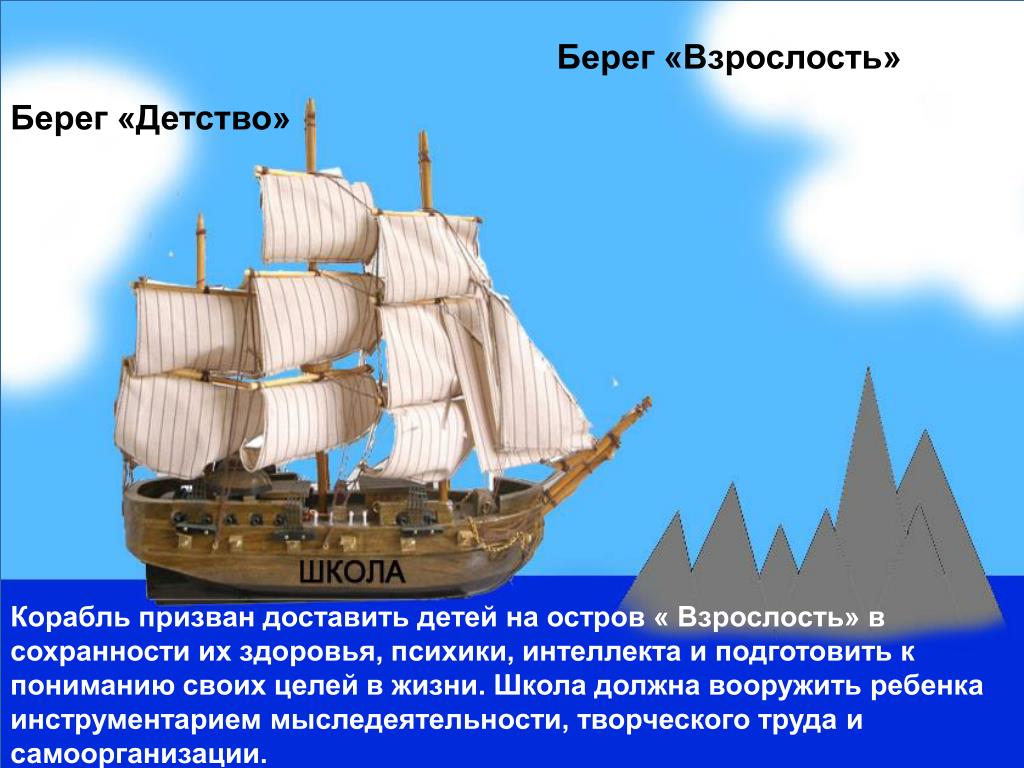 Берег «Взрослость»

Берег «Детство»

ШКОЛА

Корабль призван доставить детей на остров « Взрослость» в сохранности их здоровья, психики, интеллекта и подготовить к пониманию своих целей в жизни. Школа должна вооружить ребенка инструментарием мыследеятельности, творческого труда и самоорганизации.